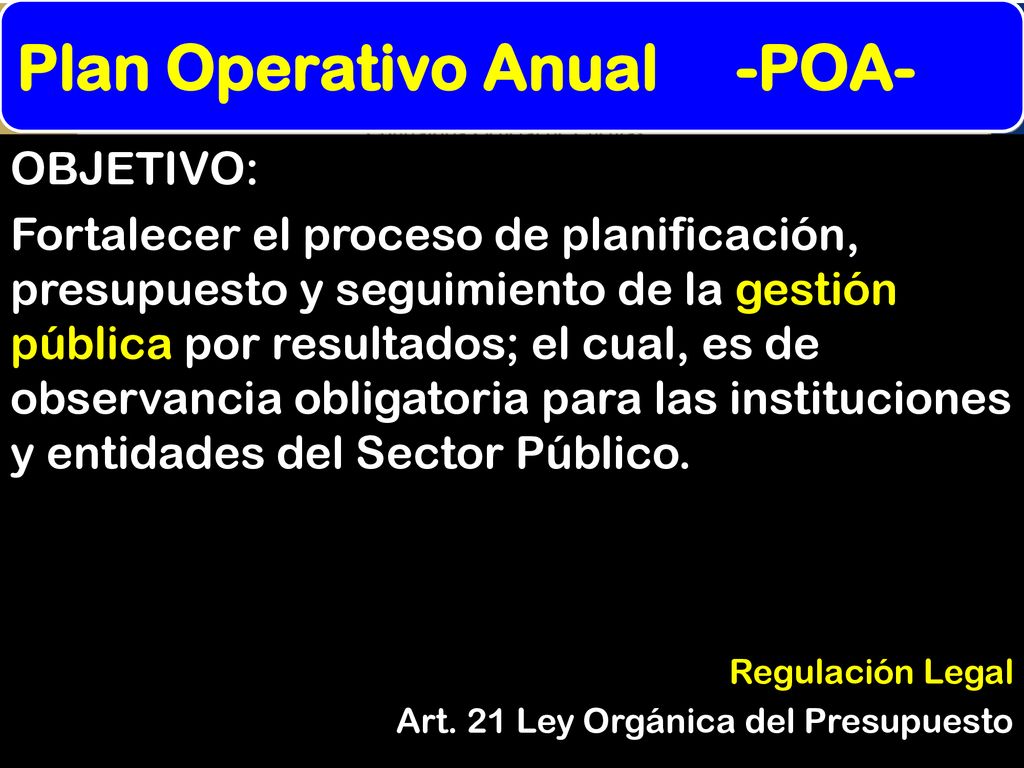 Plan Operativo Anual -POA-

OBJETIVO:

Fortalecer el proceso de planificación, presupuesto y seguimiento de la gestión pública por resultados; el cual, es de observancia obligatoria para las instituciones y entidades del Sector Público.

Regulación Legal
Art. 21 Ley Orgánica del Presupuesto